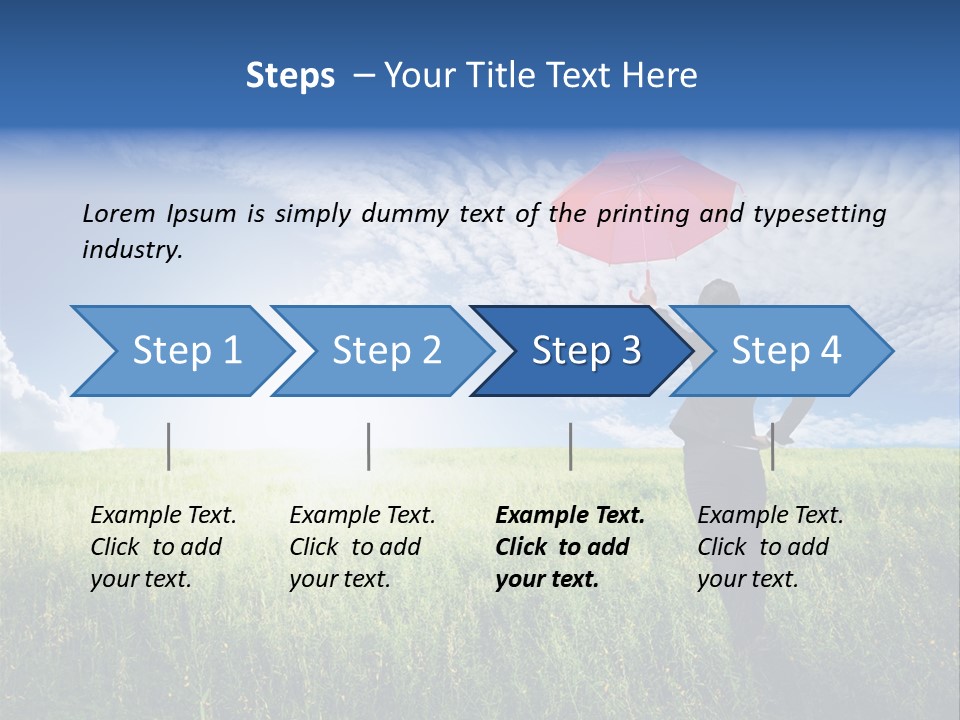 Steps – Your Title Text Here

Lorem Ipsum is simply dummy text of the printing and typesetting industry.

Step 1

Step 2

Step 3

Step 4

Example Text. Click to add your text.

Example Text. Click to add your text.

Example Text. Click to add your text.

Example Text. Click to add your text.